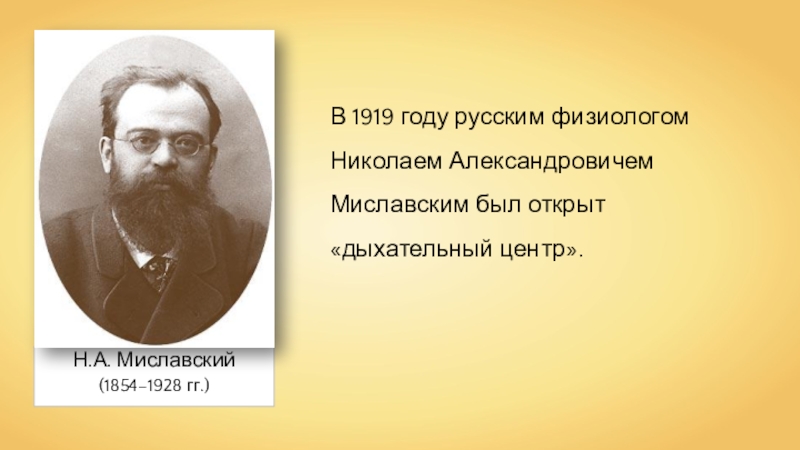 Н.А. Миславский
(1854–1928 гг.)

В 1919 году русским физиологом Николаем Александровичем Миславским был открыт «дыхательный центр».